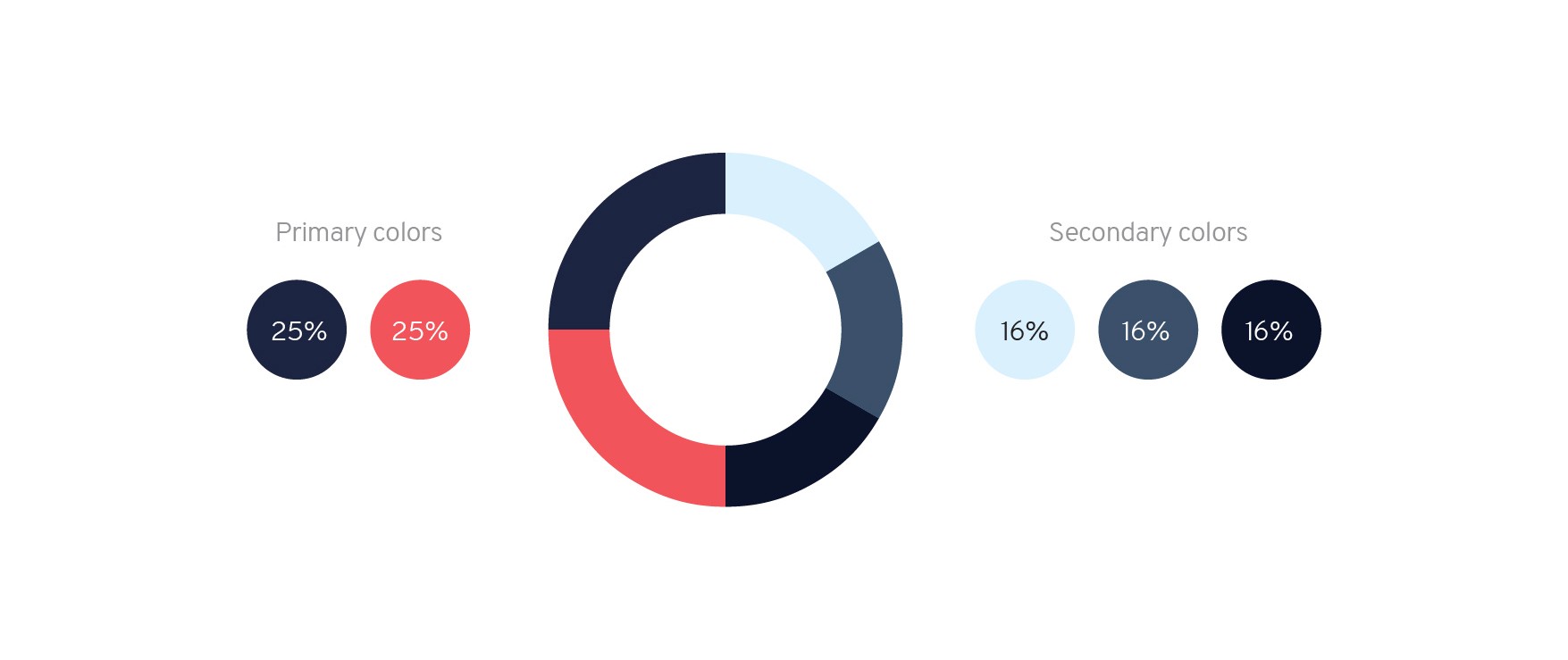 Primary colors

25%
25%

Secondary colors

16%
16%
16%